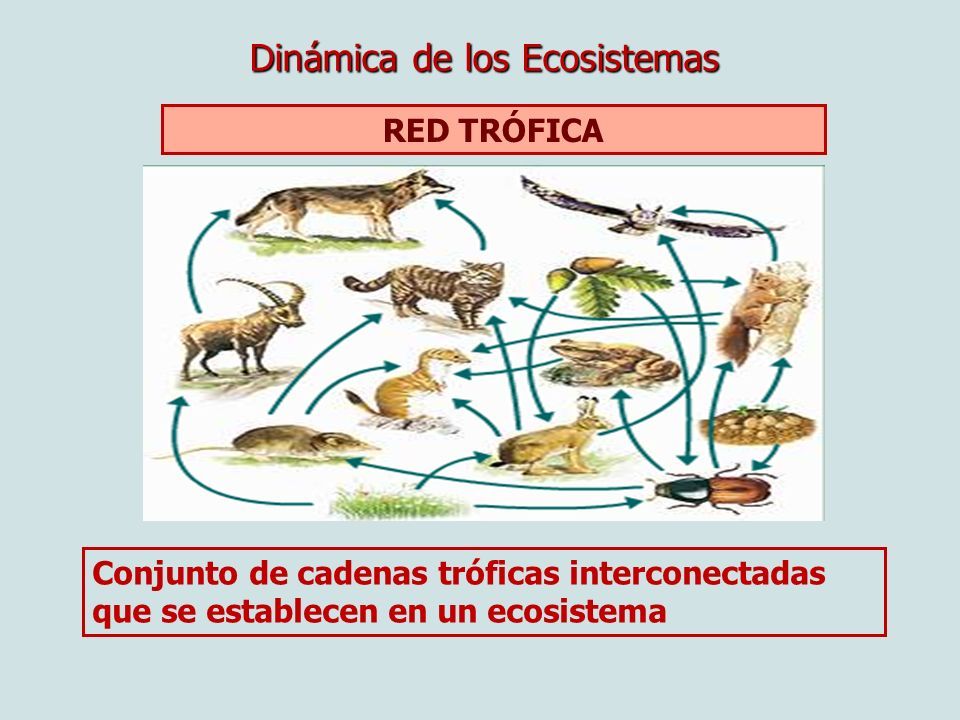 Dinámica de los Ecosistemas

RED TRÓFICA

Conjunto de cadenas tróficas interconectadas que se establecen en un ecosistema